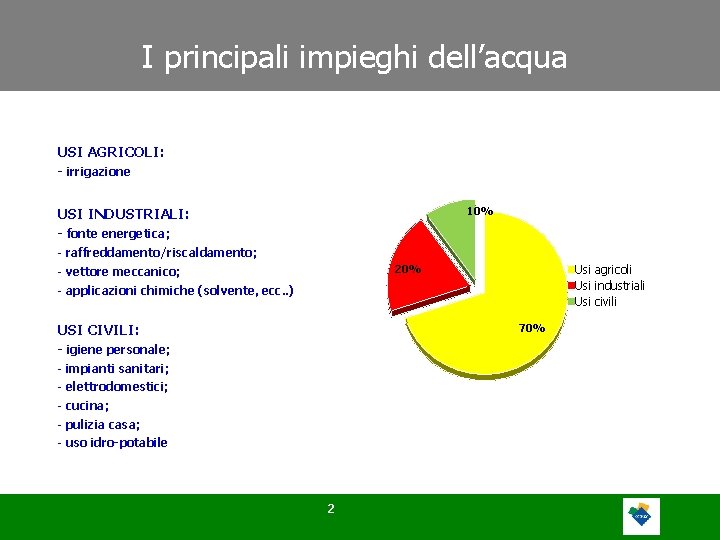 I principali impieghi dell’acqua

USI AGRICOLI:
- irrigazione

USI INDUSTRIALI:
- fonte energetica;
- raffreddamento/riscaldamento;
- vettore meccanico;
- applicazioni chimiche (solvente, ecc..)

USI CIVILI:
- igiene personale;
- impianti sanitari;
- elettrodomestici;
- cucina;
- pulizia casa;
- uso idro-potabile

10%
20%
70%

Usi agricoli
Usi industriali
Usi civili

2